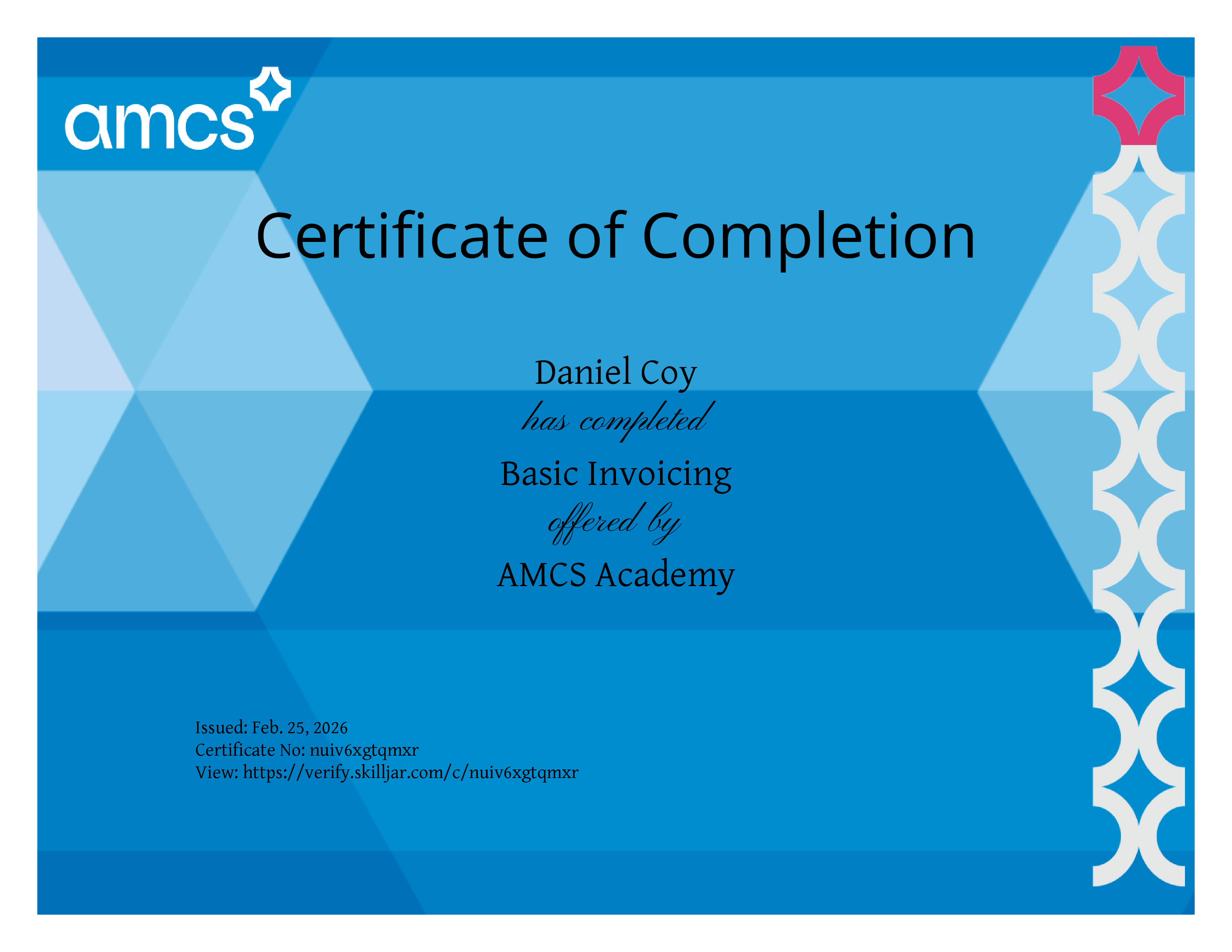 amcs

Certificate of Completion

Daniel Coy
has completed
Basic Invoicing
offered by
AMCS Academy

Issued: Feb. 25, 2026
Certificate No: nuiv6xgtqmxr
View: https://verify.skilljar.com/c/nuiv6xgtqmxr